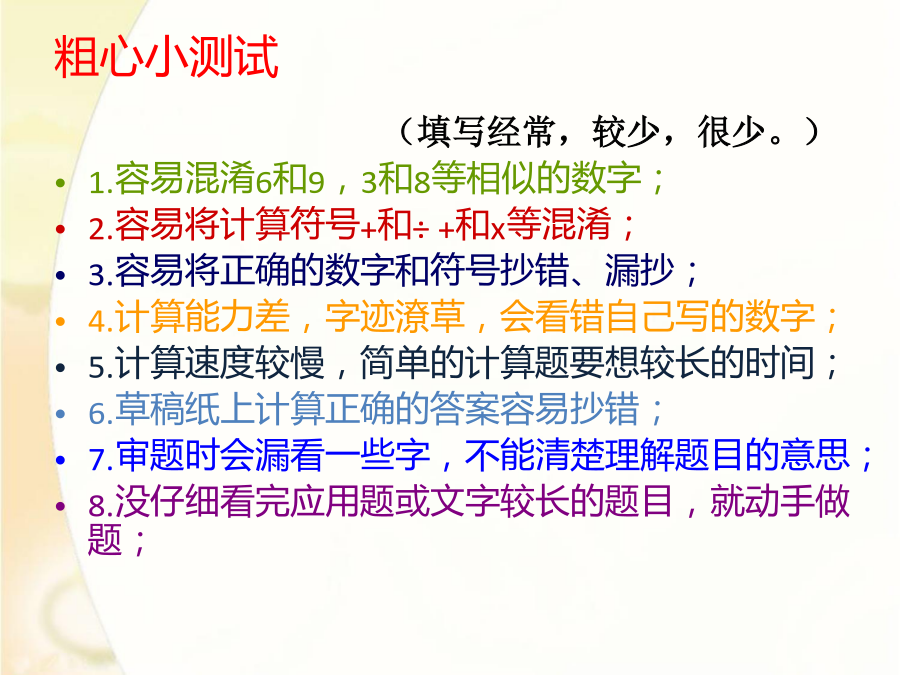 粗心小测试

（填写经常，较少，很少。）

• 1.容易混淆6和9，3和8等相似的数字；
• 2.容易将计算符号+和÷ +和x等混淆；
• 3.容易将正确的数字和符号抄错、漏抄；
• 4.计算能力差，字迹潦草，会看错自己写的数字；
• 5.计算速度较慢，简单的计算题要想较长的时间；
• 6.草稿纸上计算正确的答案容易抄错；
• 7.审题时会漏看一些字，不能清楚理解题目的意思；
• 8.没仔细看完应用题或文字较长的题目，就动手做题；